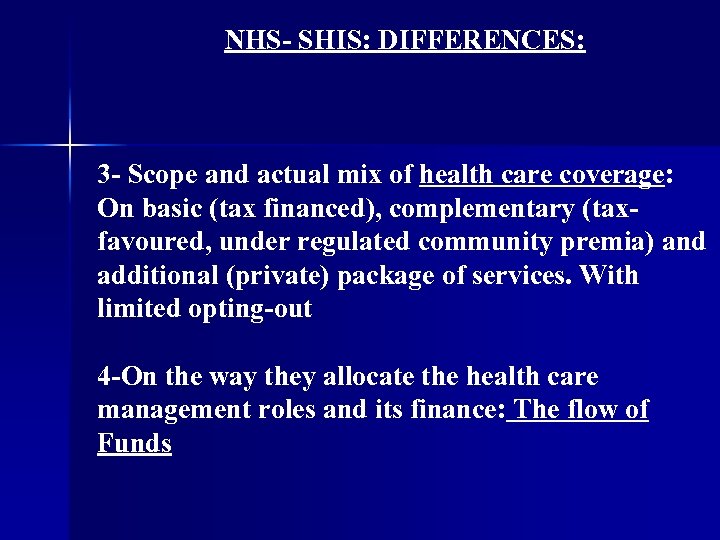 NHS- SHIS: DIFFERENCES:

3- Scope and actual mix of health care coverage: On basic (tax financed), complementary (tax-favoured, under regulated community premia) and additional (private) package of services. With limited opting-out

4-On the way they allocate the health care management roles and its finance: The flow of Funds